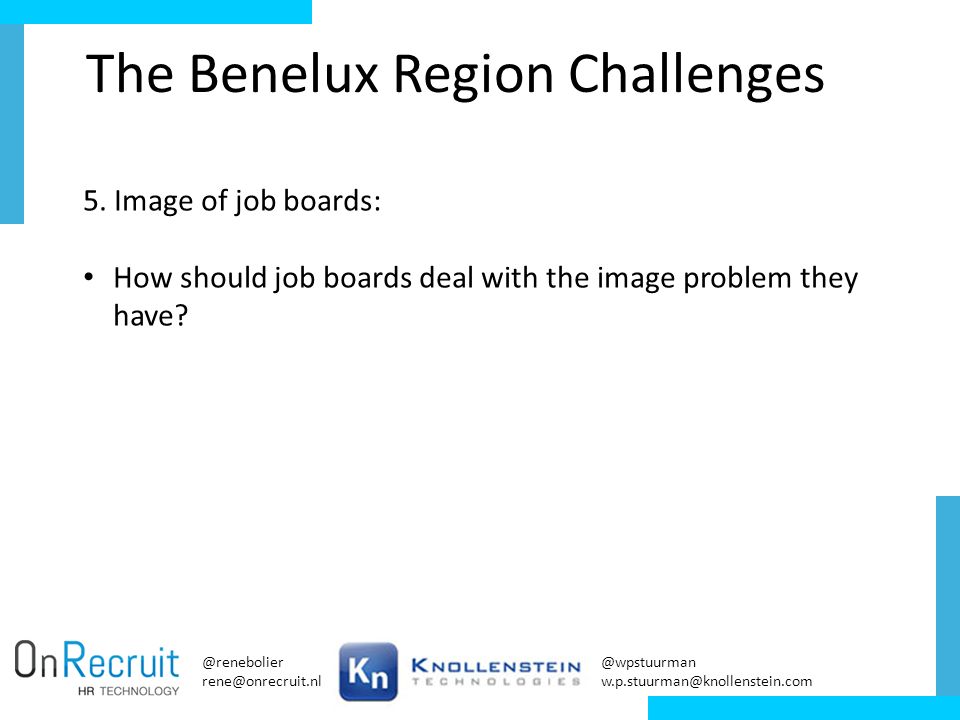 The Benelux Region Challenges

5. Image of job boards:

• How should job boards deal with the image problem they have?

OnRecruit
HR TECHNOLOGY

@renebolier
rene@onrecruit.nl

Kn KNOLLENSTEIN
TECHNOLOGIES

@wpstuurman
w.p.stuurman@knollenstein.com